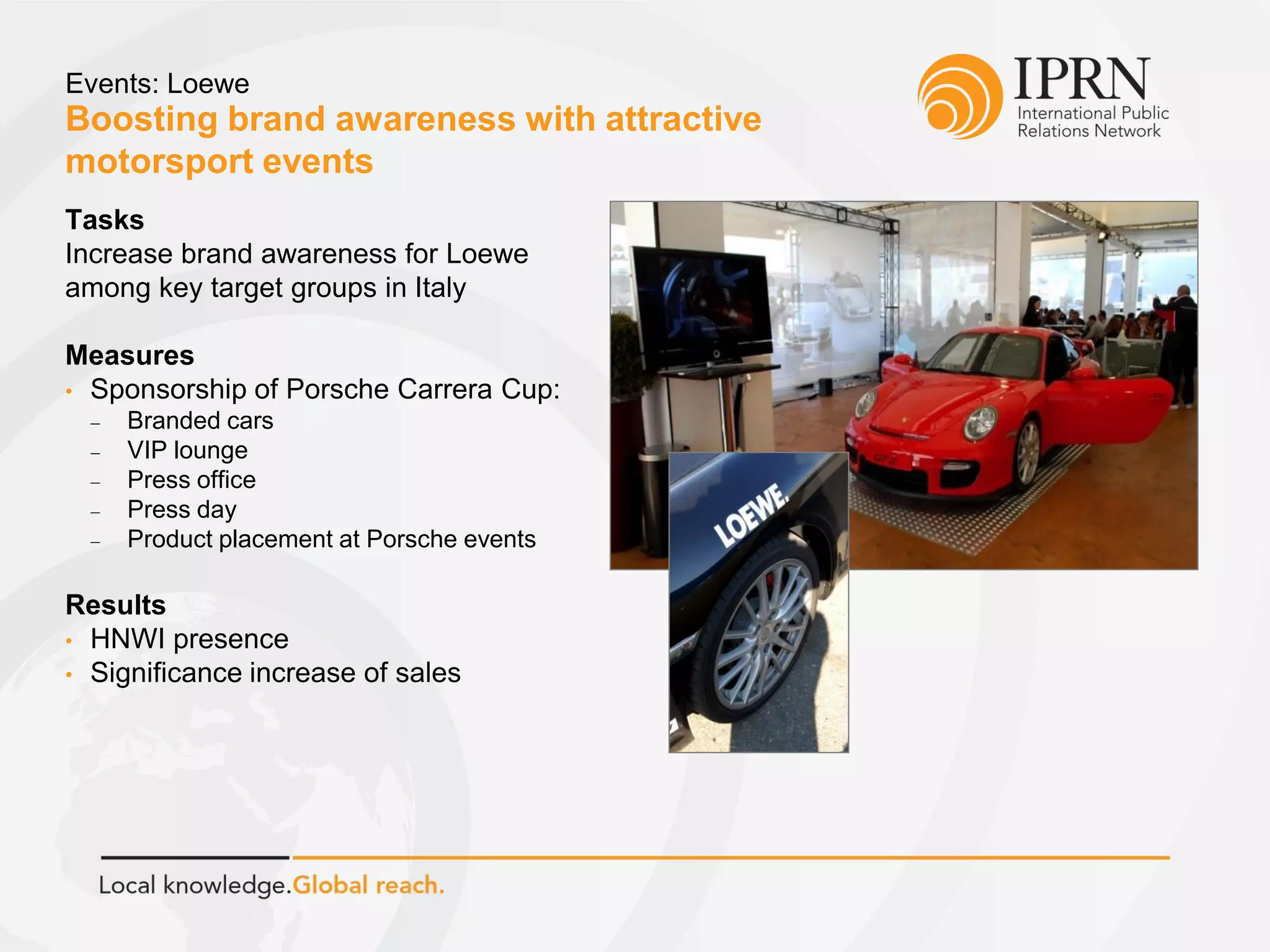 Events: Loewe
Boosting brand awareness with attractive motorsport events

IPRN
International Public Relations Network

Tasks
Increase brand awareness for Loewe among key target groups in Italy

Measures
• Sponsorship of Porsche Carrera Cup:
– Branded cars
– VIP lounge
– Press office
– Press day
– Product placement at Porsche events

Results
• HNWI presence
• Significance increase of sales

LOEWE.

Local knowledge.Global reach.